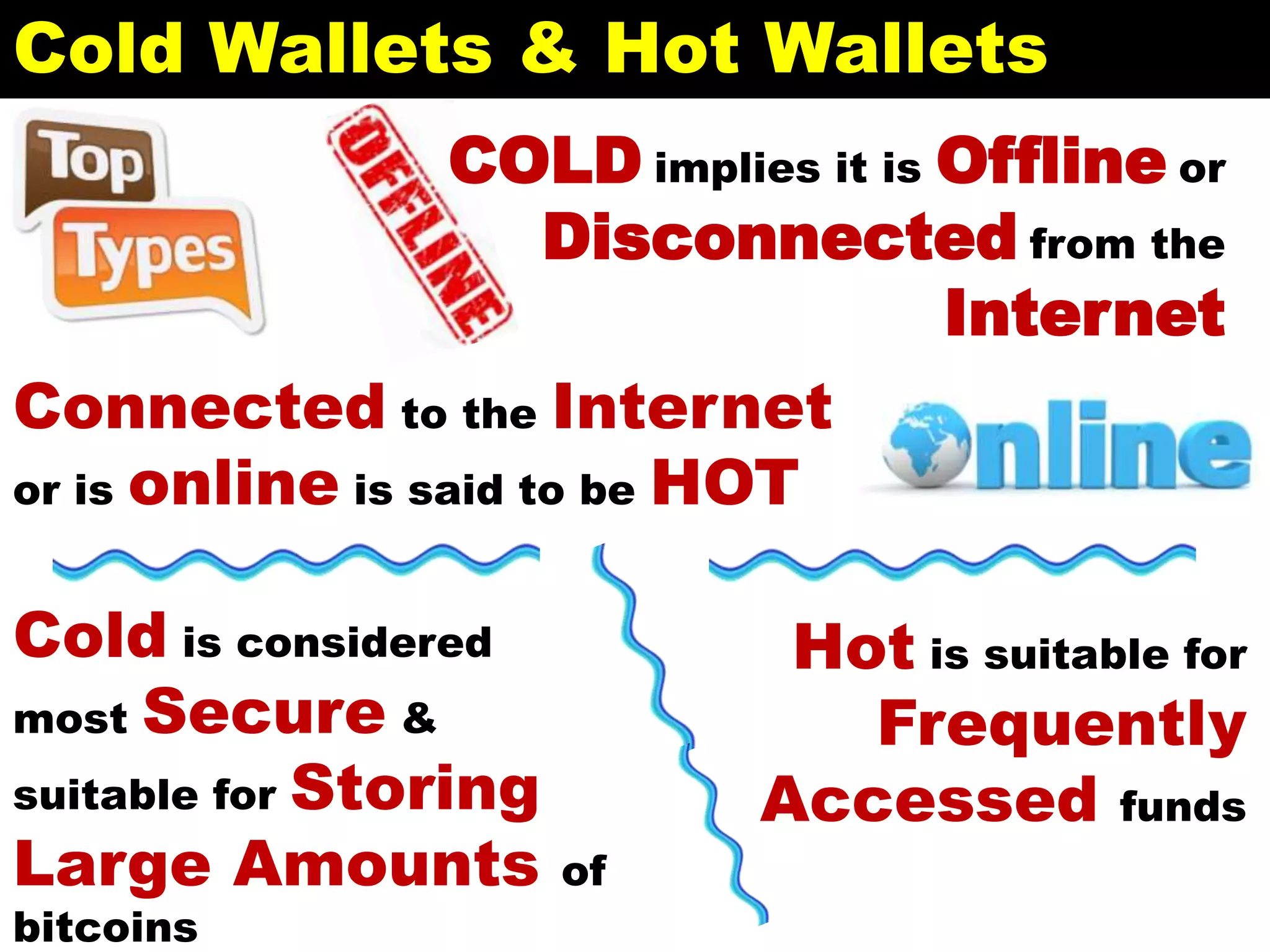 Cold Wallets & Hot Wallets

Top Types

OFFLINE

COLD implies it is Offline or Disconnected from the Internet

Connected to the Internet or is online is said to be HOT

Online

Cold is considered most Secure & suitable for Storing Large Amounts of bitcoins

Hot is suitable for Frequently Accessed funds